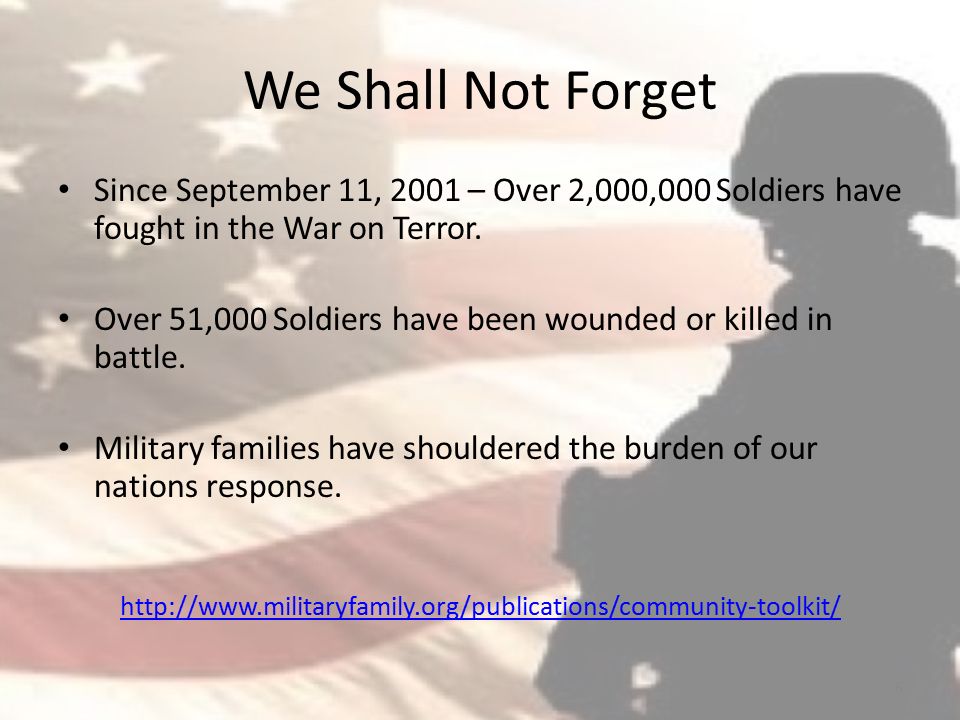 We Shall Not Forget

• Since September 11, 2001 – Over 2,000,000 Soldiers have fought in the War on Terror.

• Over 51,000 Soldiers have been wounded or killed in battle.

• Military families have shouldered the burden of our nations response.

http://www.militaryfamily.org/publications/community-toolkit/